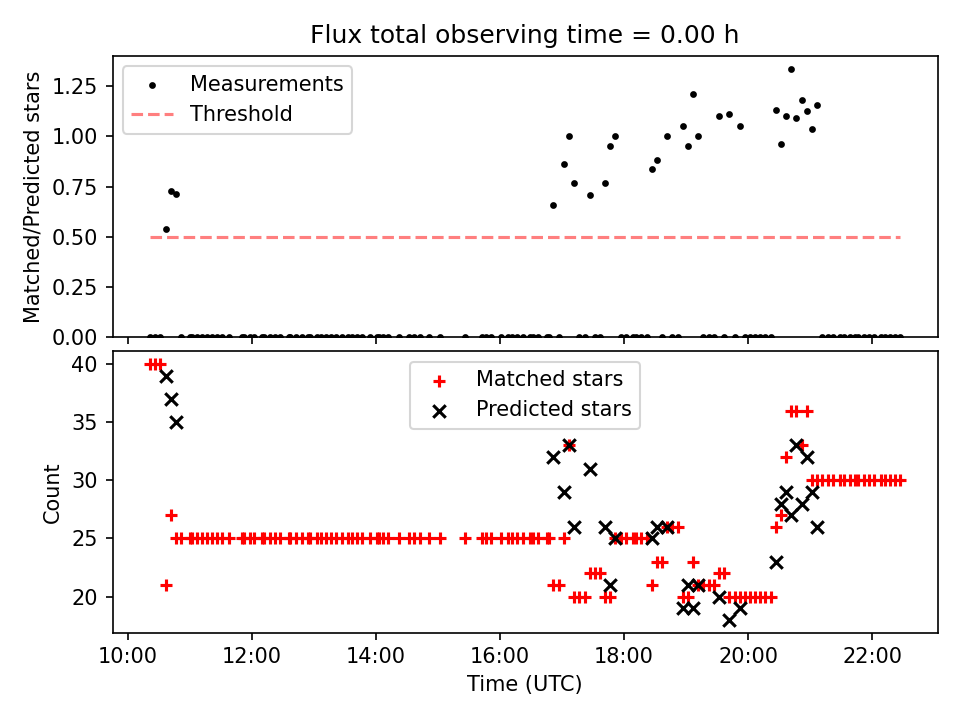 Flux total observing time = 0.00 h

Matched/Predicted stars

1.25
1.00
0.75
0.50
0.25
0.00

Measurements
Threshold

Count

40
35
30
25
20

Matched stars
Predicted stars

10:00
12:00
14:00
16:00
18:00
20:00
22:00

Time (UTC)